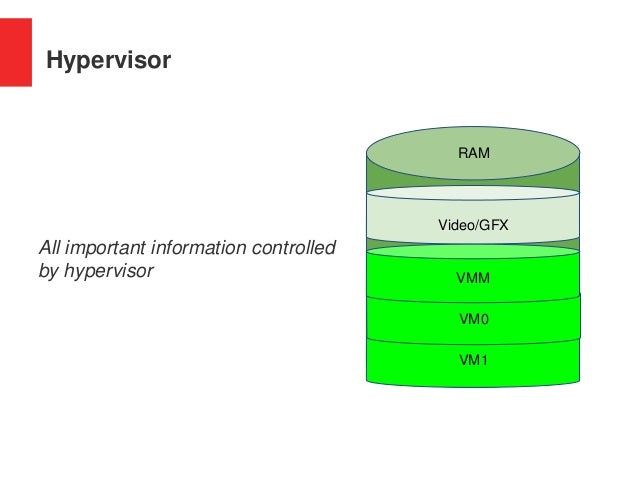 Hypervisor

All important information controlled by hypervisor

RAM

Video/GFX

VMM

VM0

VM1